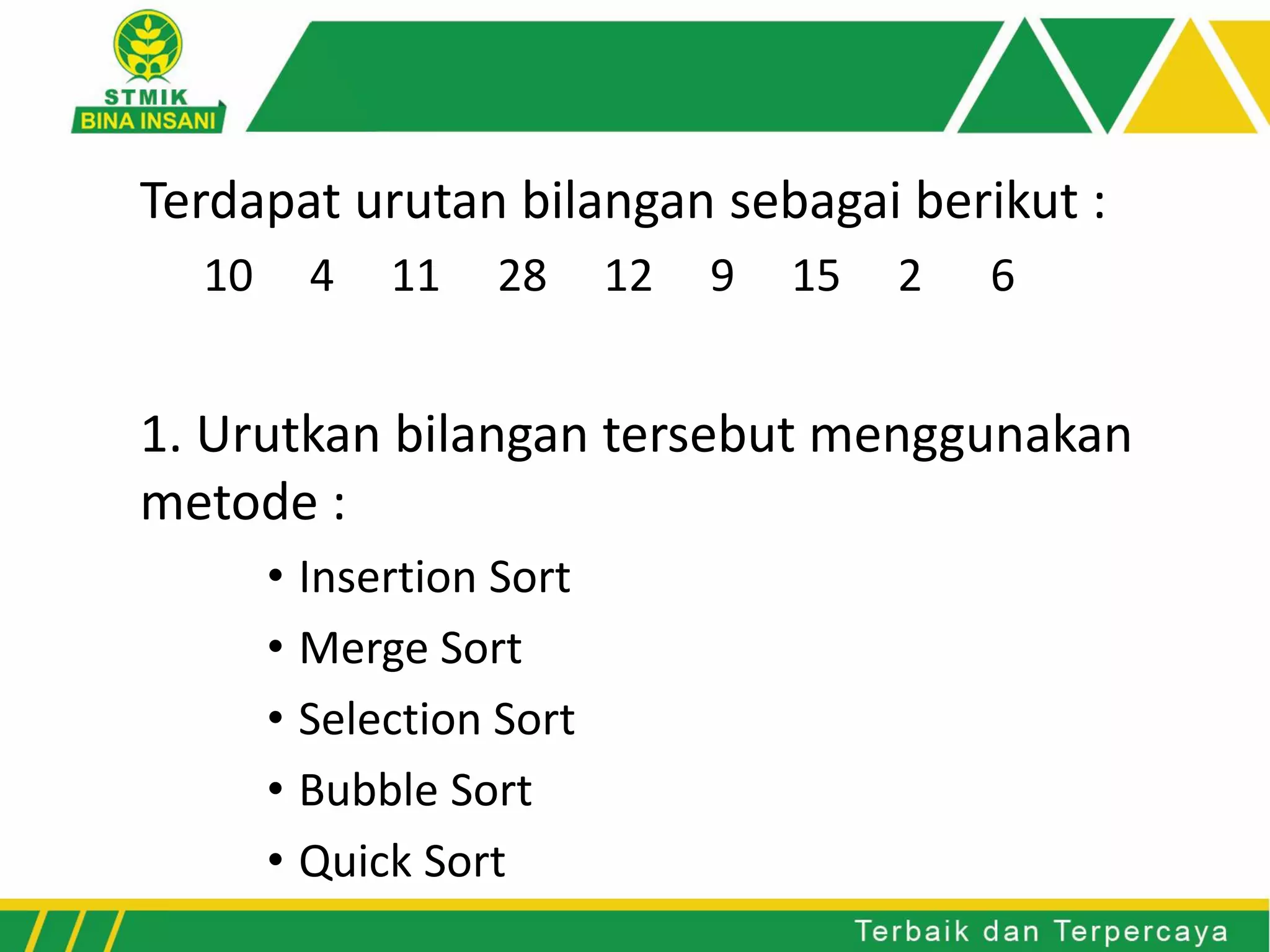 STMIK
BINA INSANI

Terdapat urutan bilangan sebagai berikut :

10 4 11 28 12 9 15 2 6

1. Urutkan bilangan tersebut menggunakan metode :

• Insertion Sort
• Merge Sort
• Selection Sort
• Bubble Sort
• Quick Sort

Terbaik dan Terpercaya